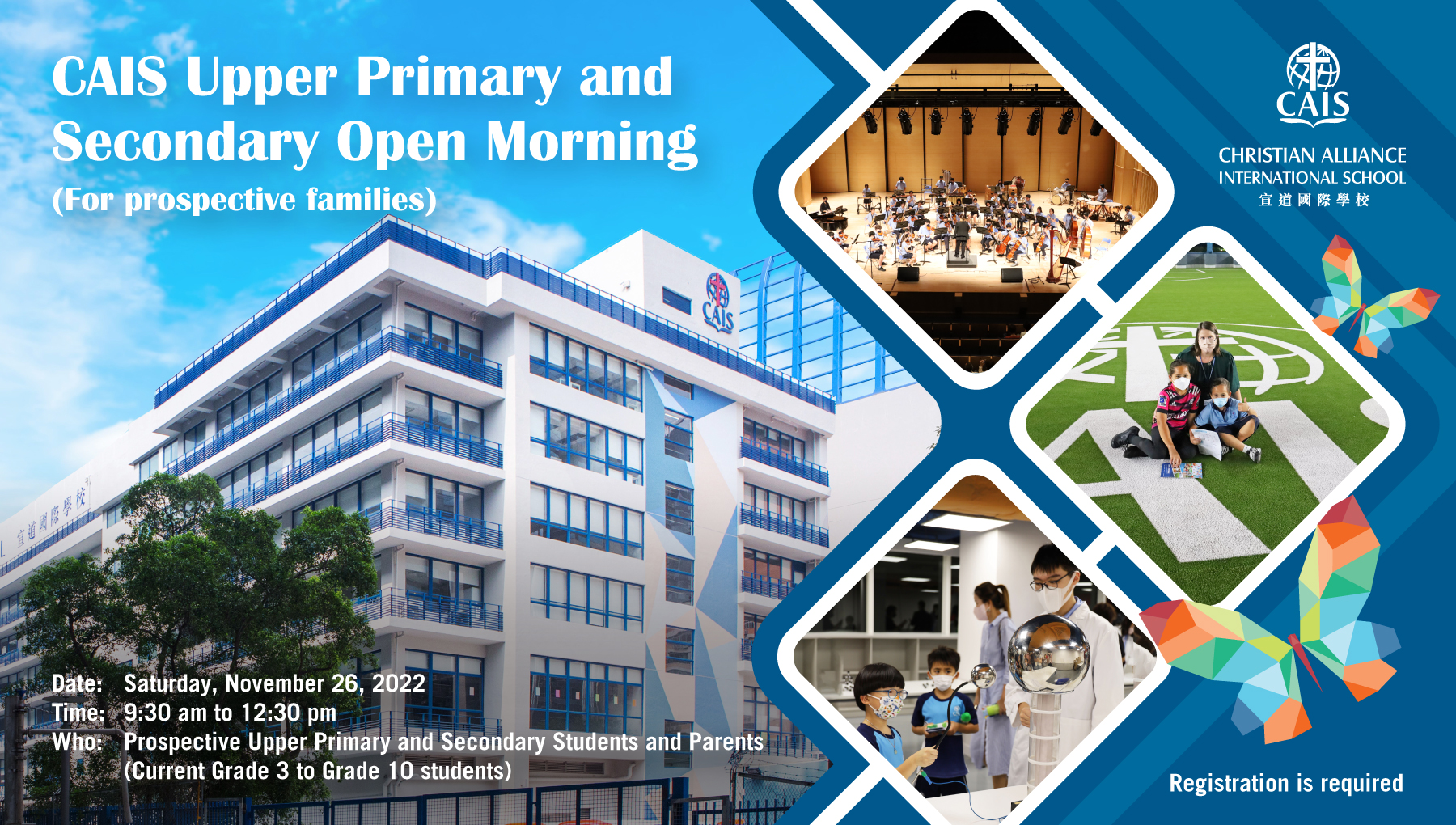 CAIS Upper Primary and Secondary Open Morning
(For prospective families)

CAIS
CHRISTIAN ALLIANCE INTERNATIONAL SCHOOL
宣道國際學校

CAIS

宣道國際學校

Date: Saturday, November 26, 2022
Time: 9:30 am to 12:30 pm
Who: Prospective Upper Primary and Secondary Students and Parents (Current Grade 3 to Grade 10 students)

Registration is required